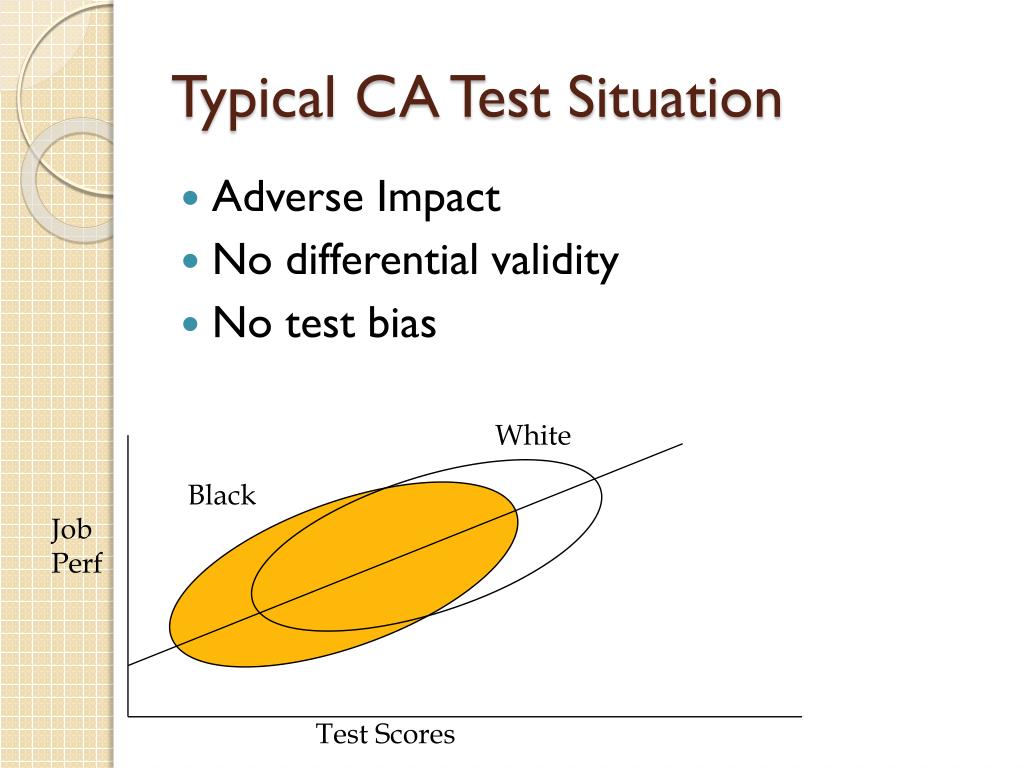 Typical CA Test Situation

Adverse Impact
No differential validity
No test bias

White

Black

Job
Perf

Test Scores